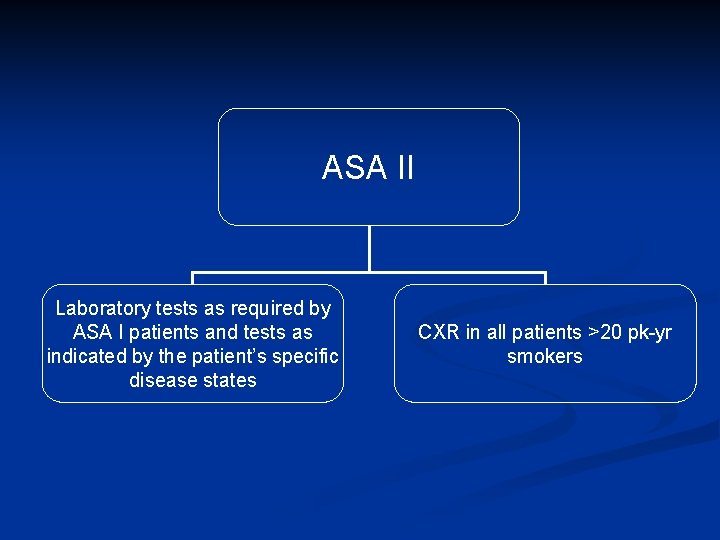 ASA II

Laboratory tests as required by ASA I patients and tests as indicated by the patient's specific disease states

CXR in all patients >20 pk-yr smokers